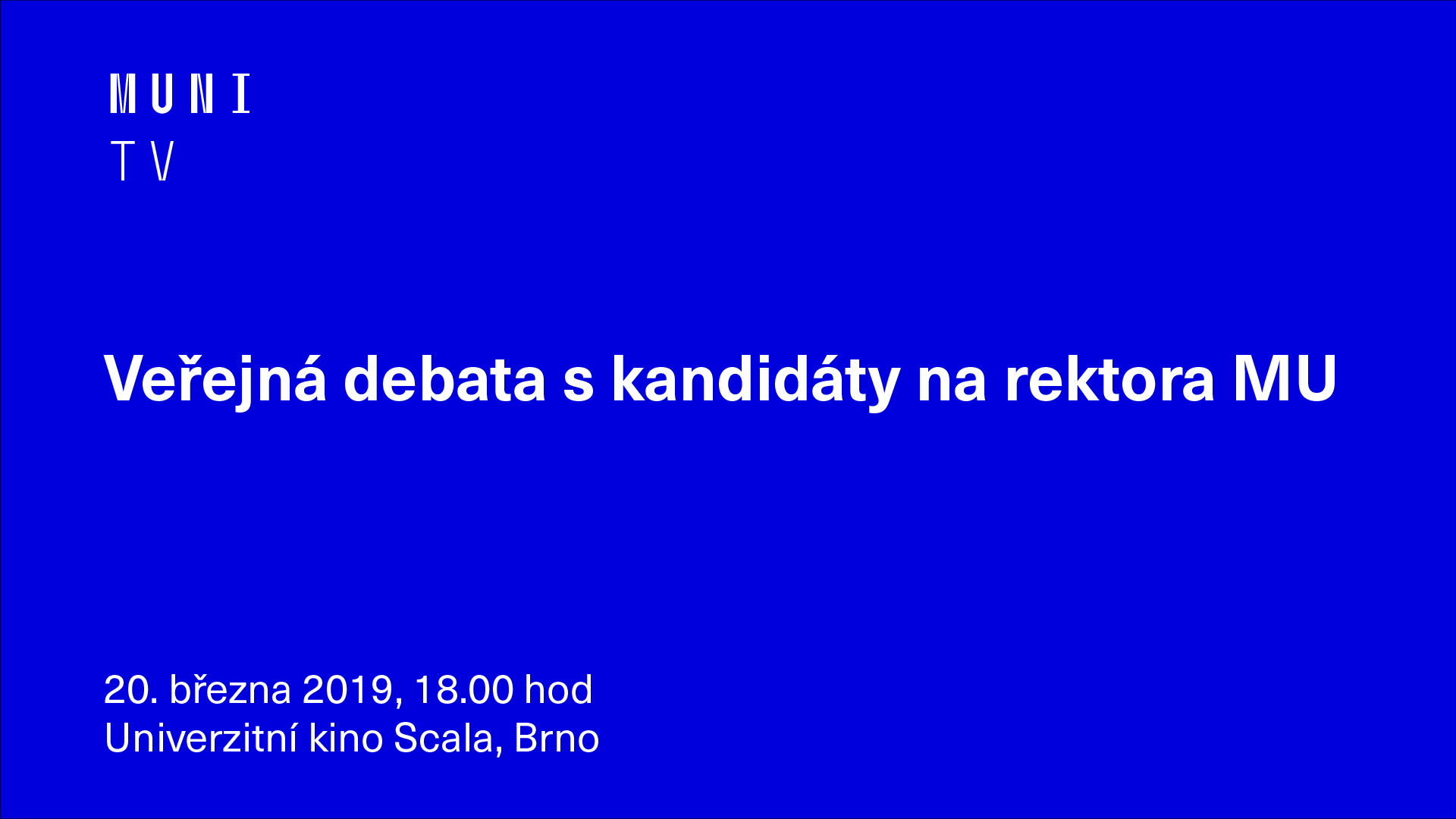 MUNI
TV

Veřejná debata s kandidáty na rektora MU

20. března 2019, 18.00 hod
Univerzitní kino Scala, Brno